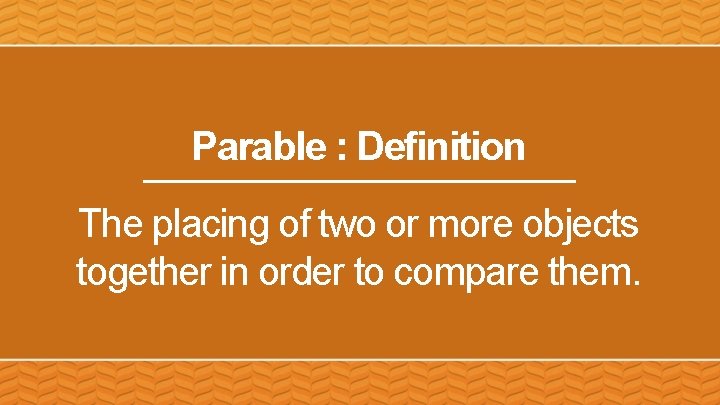 Parable : Definition

The placing of two or more objects together in order to compare them.